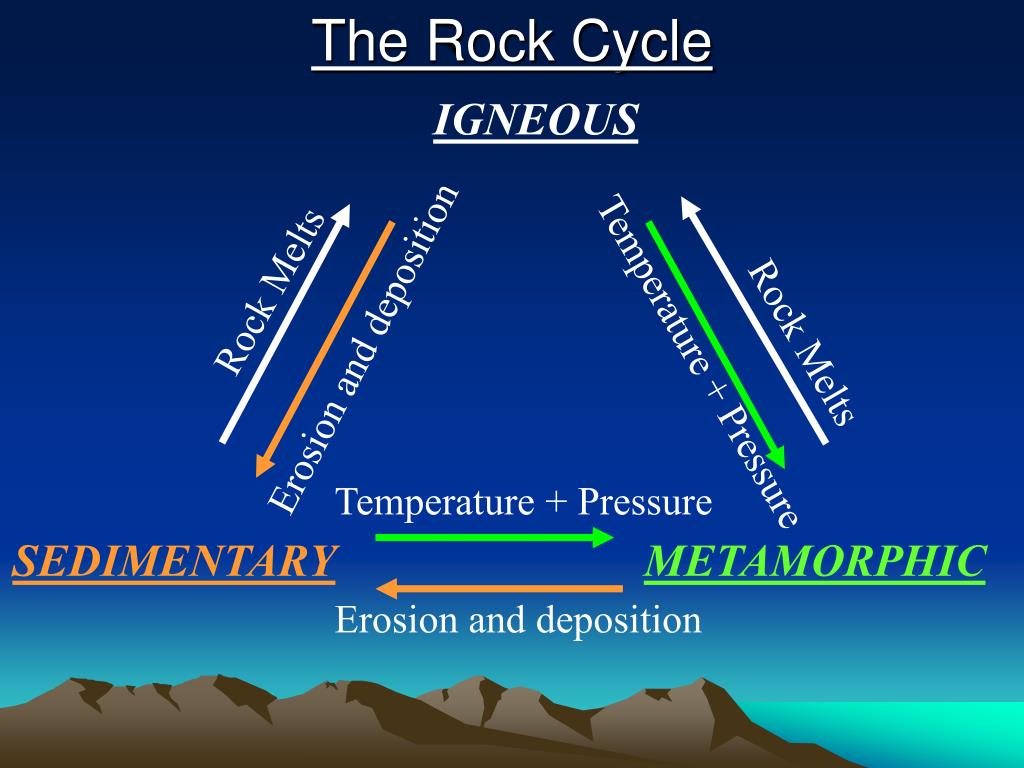 The Rock Cycle

IGNEOUS

Rock Melts

Erosion and deposition

Temperature + Pressure

Rock Melts

Temperature + Pressure

SEDIMENTARY

METAMORPHIC

Erosion and deposition